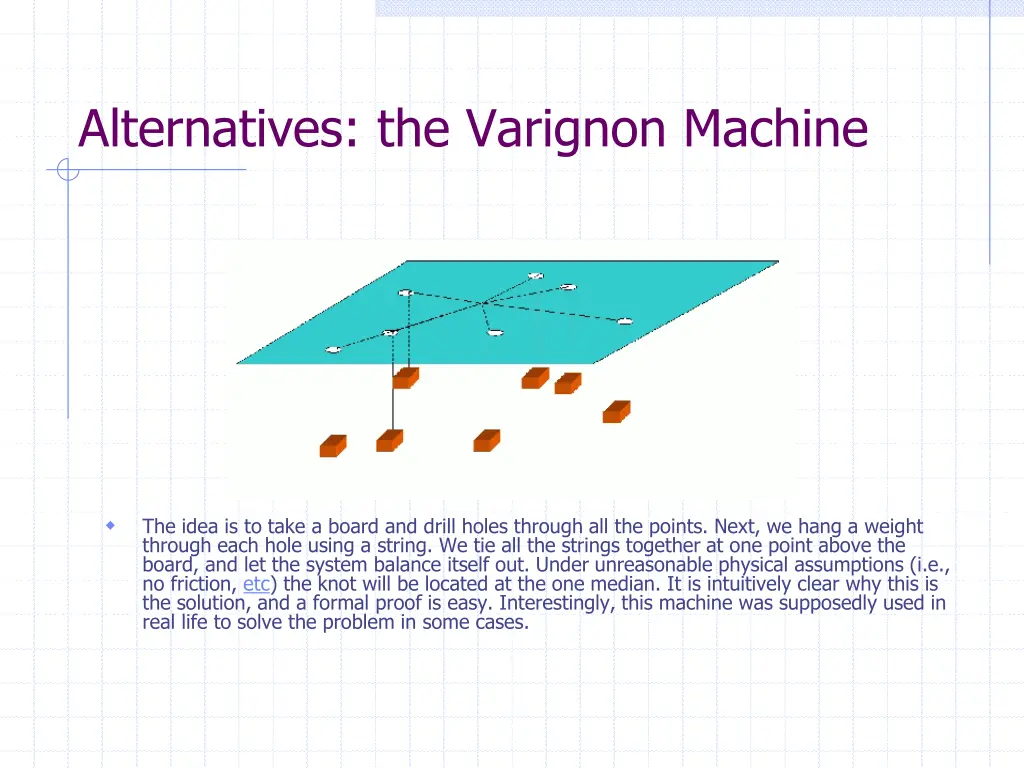 Alternatives: the Varignon Machine

The idea is to take a board and drill holes through all the points. Next, we hang a weight through each hole using a string. We tie all the strings together at one point above the board, and let the system balance itself out. Under unreasonable physical assumptions (i.e., no friction, etc) the knot will be located at the one median. It is intuitively clear why this is the solution, and a formal proof is easy. Interestingly, this machine was supposedly used in real life to solve the problem in some cases.